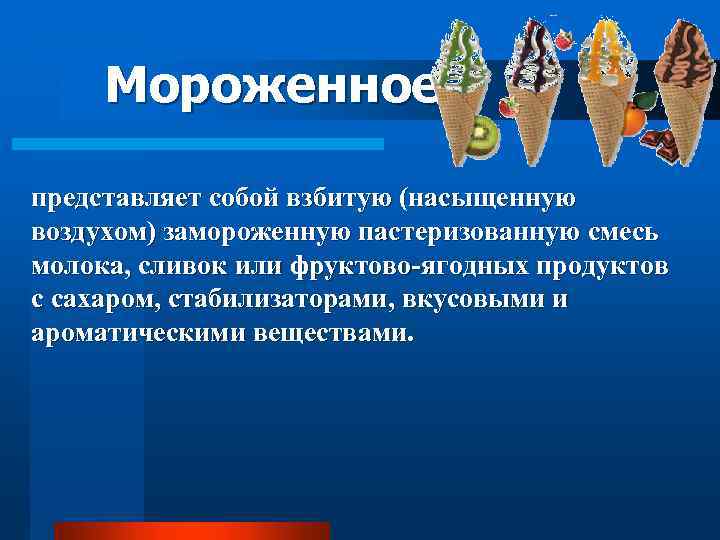 Мороженное

представляет собой взбитую (насыщенную воздухом) замороженную пастеризованную смесь молока, сливок или фруктово-ягодных продуктов с сахаром, стабилизаторами, вкусовыми и ароматическими веществами.